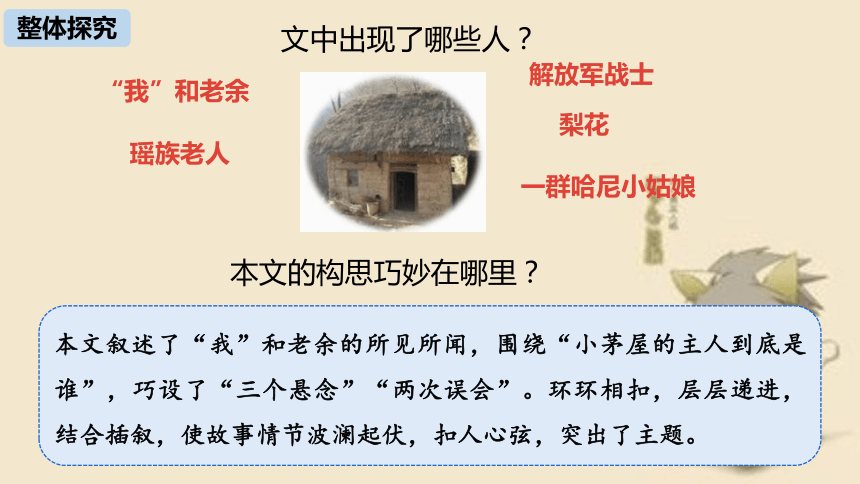 整体探究

文中出现了哪些人？

“我”和老余

瑶族老人

解放军战士

梨花

一群哈尼小姑娘

本文的构思巧妙在哪里？

本文叙述了“我”和老余的所见所闻，围绕“小茅屋的主人到底是谁”，巧设了“三个悬念”“两次误会”。环环相扣，层层递进，结合插叙，使故事情节波澜起伏，扣人心弦，突出了主题。